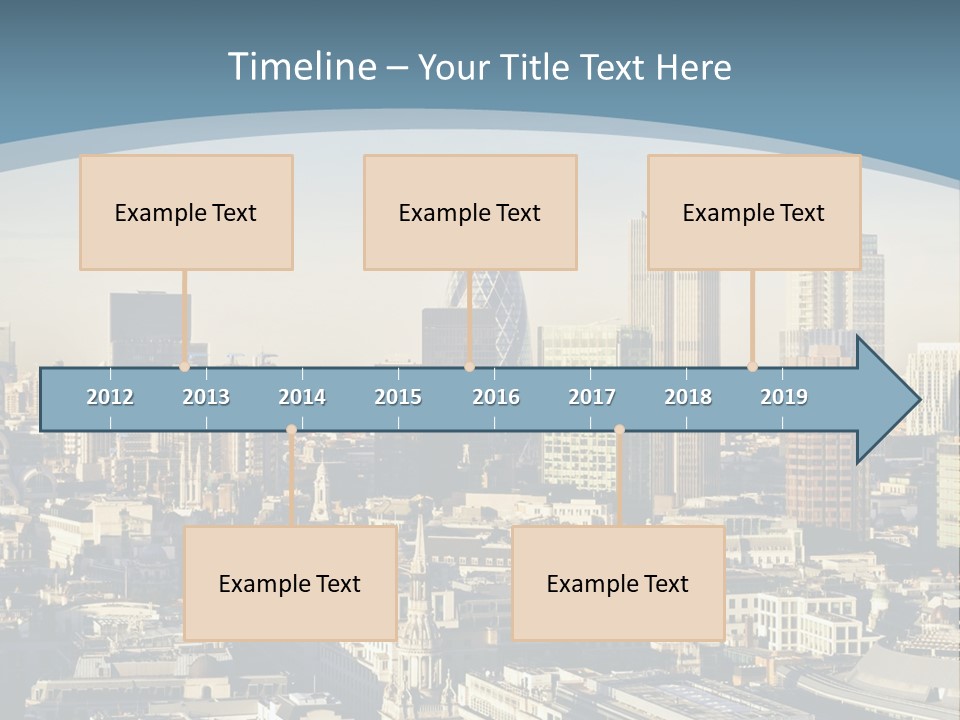 Timeline – Your Title Text Here

Example Text

Example Text

Example Text

2012 2013 2014 2015 2016 2017 2018 2019

Example Text

Example Text